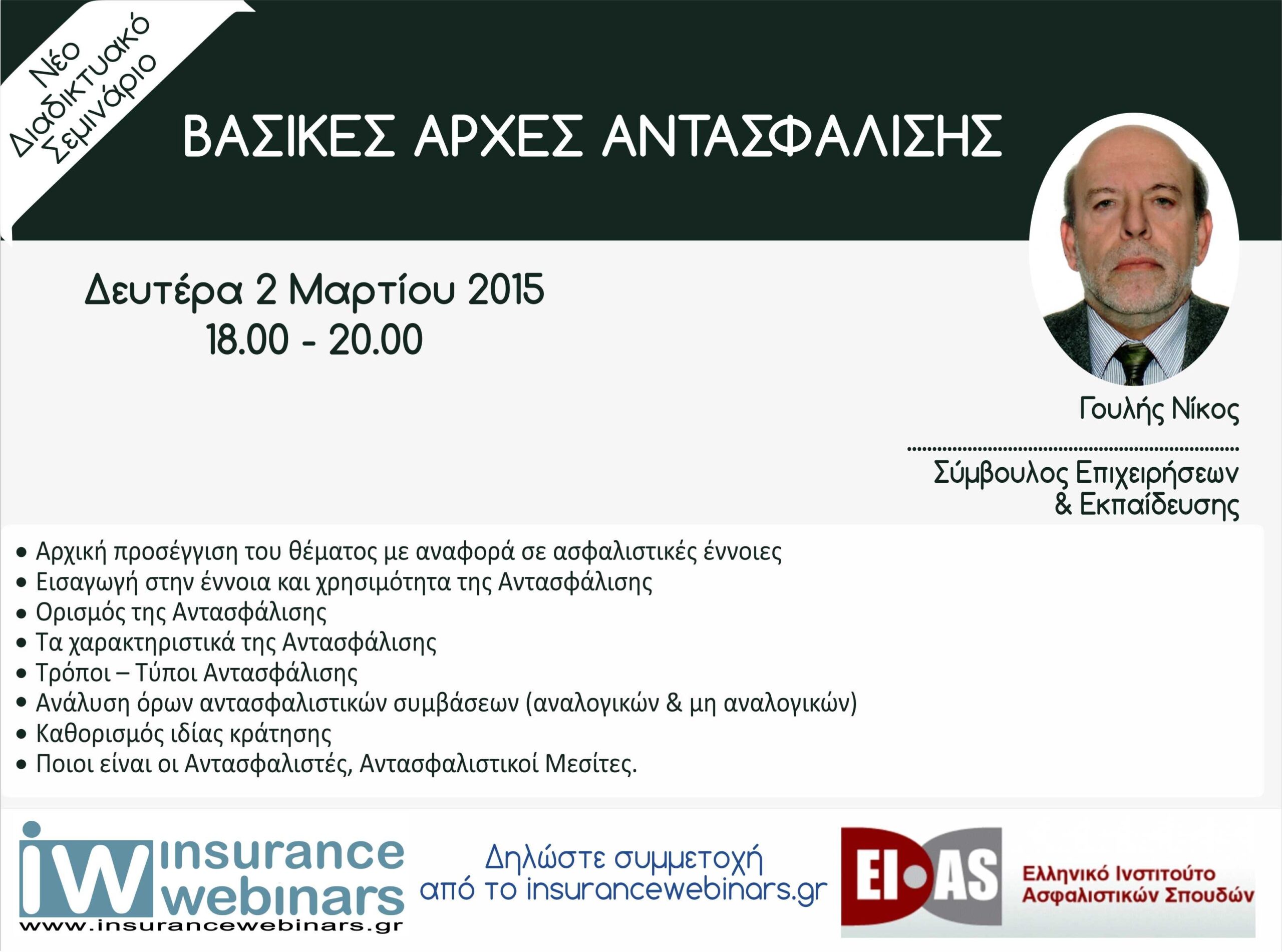 Νέο Διαδικτυακό Σεμινάριο

ΒΑΣΙΚΕΣ ΑΡΧΕΣ ΑΝΤΑΣΦΑΛΙΣΗΣ

Δευτέρα 2 Μαρτίου 2015
18.00 - 20.00

Γουλής Νίκος

Σύμβουλος Επιχειρήσεων & Εκπαίδευσης

• Αρχική προσέγγιση του θέματος με αναφορά σε ασφαλιστικές έννοιες
• Εισαγωγή στην έννοια και χρησιμότητα της Αντασφάλισης
• Ορισμός της Αντασφάλισης
• Τα χαρακτηριστικά της Αντασφάλισης
• Τρόποι – Τύποι Αντασφάλισης
• Ανάλυση όρων αντασφαλιστικών συμβάσεων (αναλογικών & μη αναλογικών)
• Καθορισμός ιδίας κράτησης
• Ποιοι είναι οι Αντασφαλιστές, Αντασφαλιστικοί Μεσίτες.

iw insurance webinars
www.insurancewebinars.gr

Δηλώστε συμμετοχή από το insurancewebinars.gr

EI•AS
Ελληνικό Ινστιτούτο Ασφαλιστικών Σπουδών